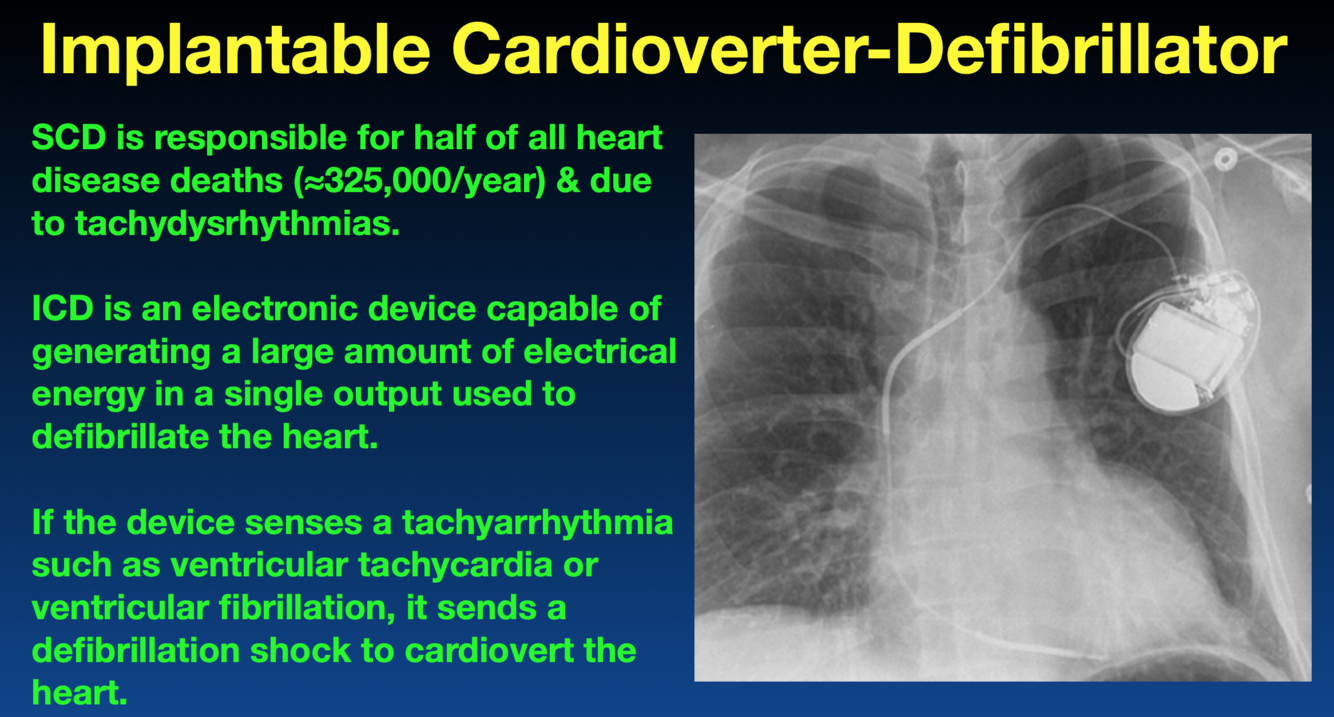 Implantable Cardioverter-Defibrillator

SCD is responsible for half of all heart disease deaths (≈325,000/year) & due to tachydysrhythmias.

ICD is an electronic device capable of generating a large amount of electrical energy in a single output used to defibrillate the heart.

If the device senses a tachyarrhythmia such as ventricular tachycardia or ventricular fibrillation, it sends a defibrillation shock to cardiovert the heart.